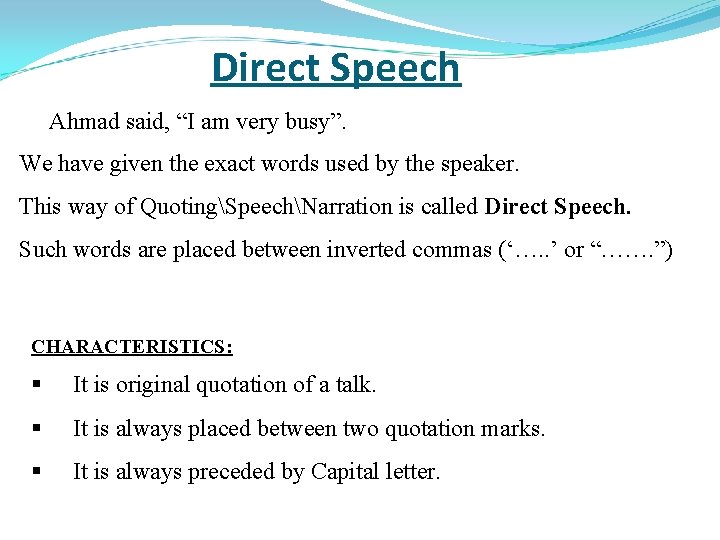 Direct Speech

Ahmad said, “I am very busy”.

We have given the exact words used by the speaker.

This way of Quoting\Speech\Narration is called Direct Speech.

Such words are placed between inverted commas (‘…..’ or “…….”)

CHARACTERISTICS:

▪ It is original quotation of a talk.

▪ It is always placed between two quotation marks.

▪ It is always preceded by Capital letter.